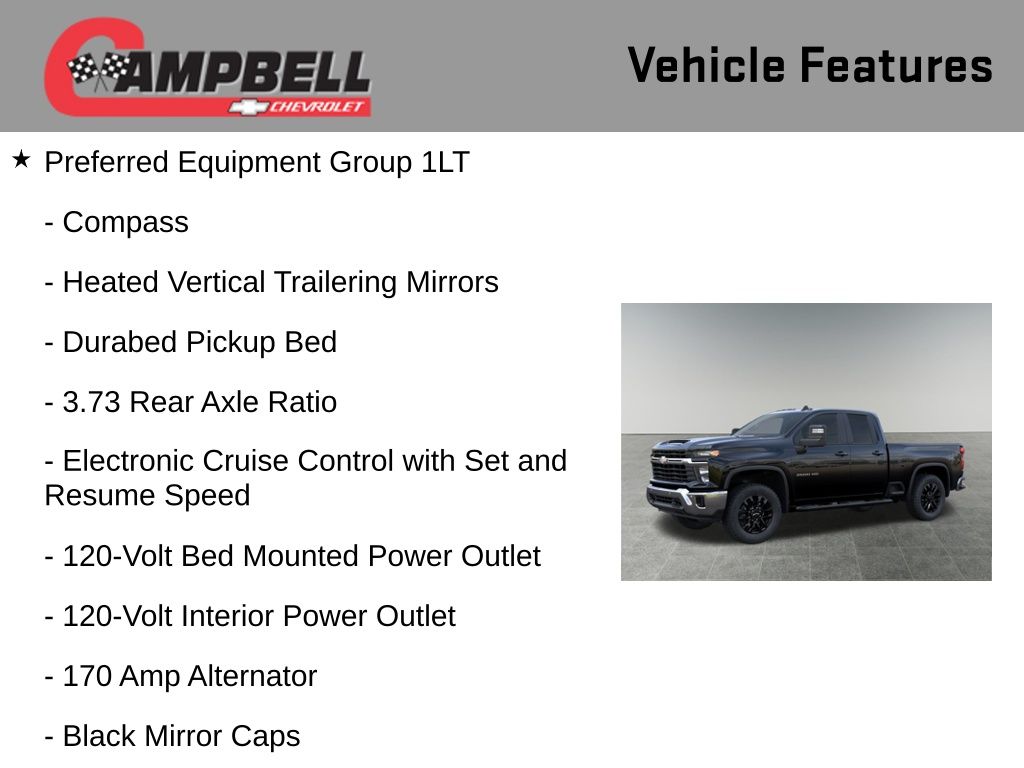 CAMPBELL
CHEVROLET

Vehicle Features

★ Preferred Equipment Group 1LT

- Compass

- Heated Vertical Trailering Mirrors

- Durabed Pickup Bed

- 3.73 Rear Axle Ratio

- Electronic Cruise Control with Set and Resume Speed

- 120-Volt Bed Mounted Power Outlet

- 120-Volt Interior Power Outlet

- 170 Amp Alternator

- Black Mirror Caps